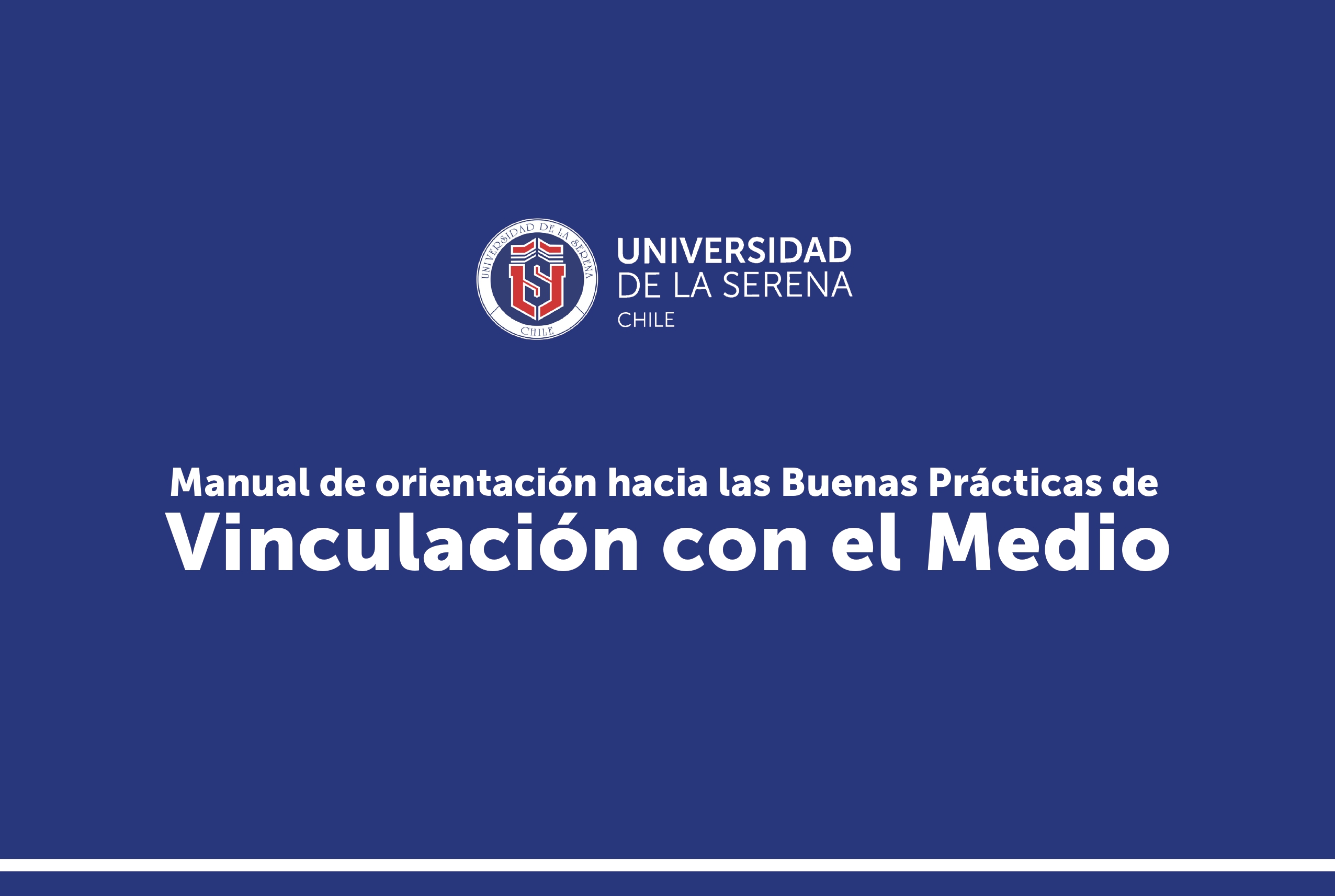 UNIVERSIDAD DE LA SERENA
CHILE

UNIVERSIDAD
DE LA SERENA
CHILE

Manual de orientación hacia las Buenas Prácticas de
Vinculación con el Medio